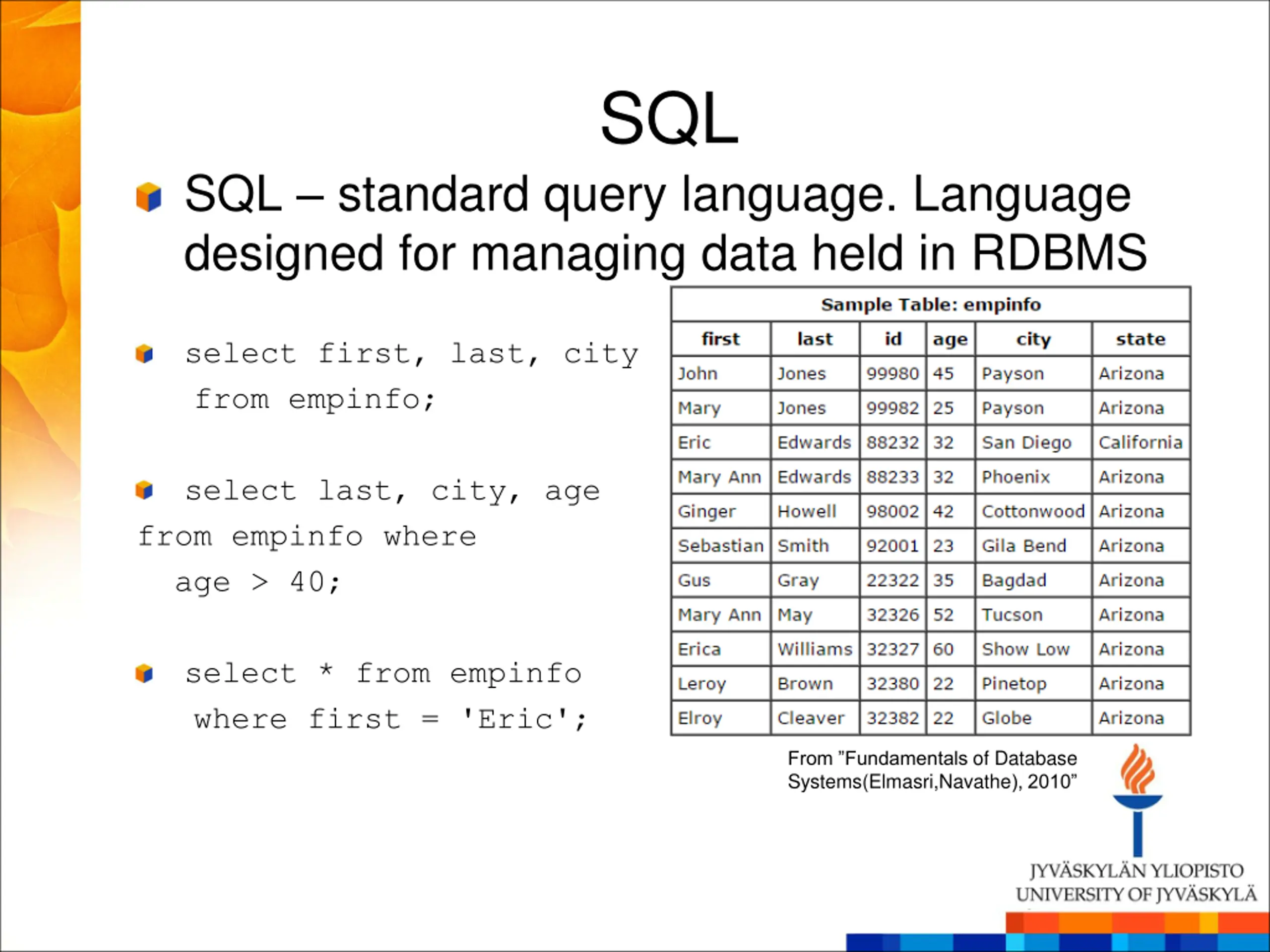 SQL

SQL – standard query language. Language designed for managing data held in RDBMS

select first, last, city from empinfo;

select last, city, age from empinfo where age > 40;

select * from empinfo where first = 'Eric';

Sample Table: empinfo

| first | last | id | age | city | state |
|---|---|---|---|---|---|
| John | Jones | 99980 | 45 | Payson | Arizona |
| Mary | Jones | 99982 | 25 | Payson | Arizona |
| Eric | Edwards | 88232 | 32 | San Diego | California |
| Mary Ann | Edwards | 88233 | 32 | Phoenix | Arizona |
| Ginger | Howell | 98002 | 42 | Cottonwood | Arizona |
| Sebastian | Smith | 92001 | 23 | Gila Bend | Arizona |
| Gus | Gray | 22322 | 35 | Bagdad | Arizona |
| Mary Ann | May | 32326 | 52 | Tucson | Arizona |
| Erica | Williams | 32327 | 60 | Show Low | Arizona |
| Leroy | Brown | 32380 | 22 | Pinetop | Arizona |
| Elroy | Cleaver | 32382 | 22 | Globe | Arizona |

From ”Fundamentals of Database Systems(Elmasri,Navathe), 2010”

JYVÄSKYLÄN YLIOPISTO
UNIVERSITY OF JYVÄSKYLÄ